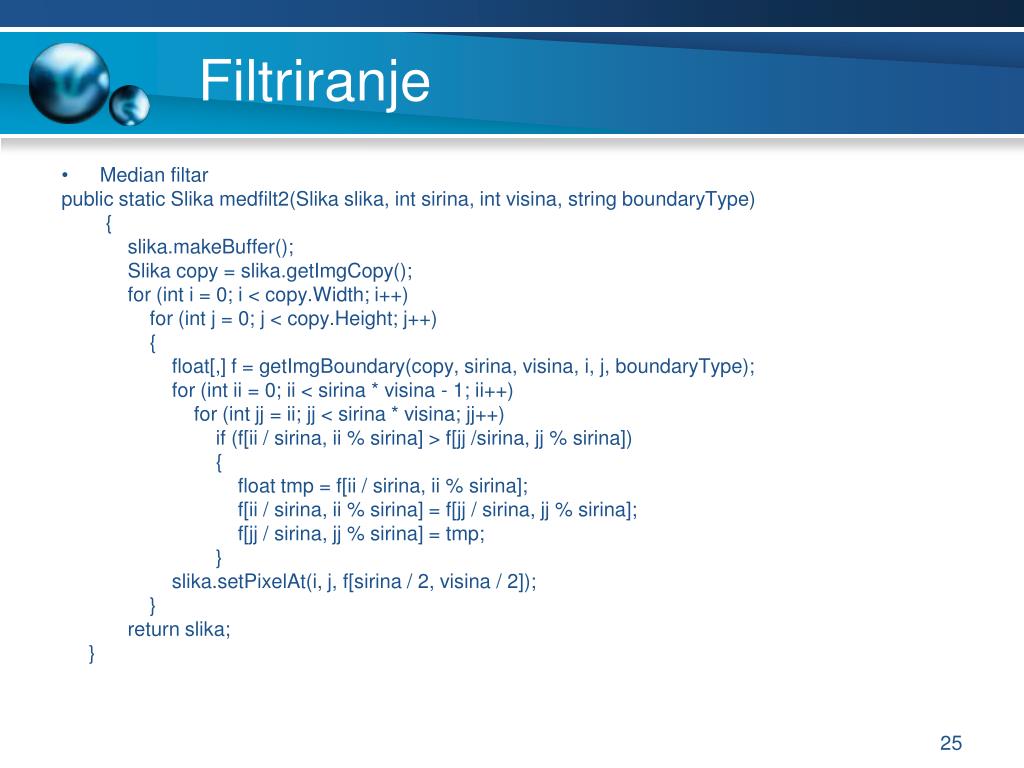 Filtriranje

• Median filtar
public static Slika medfilt2(Slika slika, int sirina, int visina, string boundaryType)
{
slika.makeBuffer();
Slika copy = slika.getImgCopy();
for (int i = 0; i < copy.Width; i++)
for (int j = 0; j < copy.Height; j++)
{
float[,] f = getImgBoundary(copy, sirina, visina, i, j, boundaryType);
for (int ii = 0; ii < sirina * visina - 1; ii++)
for (int jj = ii; jj < sirina * visina; jj++)
if (f[ii / sirina, ii % sirina] > f[jj /sirina, jj % sirina])
{
float tmp = f[ii / sirina, ii % sirina];
f[ii / sirina, ii % sirina] = f[jj / sirina, jj % sirina];
f[jj / sirina, jj % sirina] = tmp;
}
slika.setPixelAt(i, j, f[sirina / 2, visina / 2]);
}
return slika;
}

25